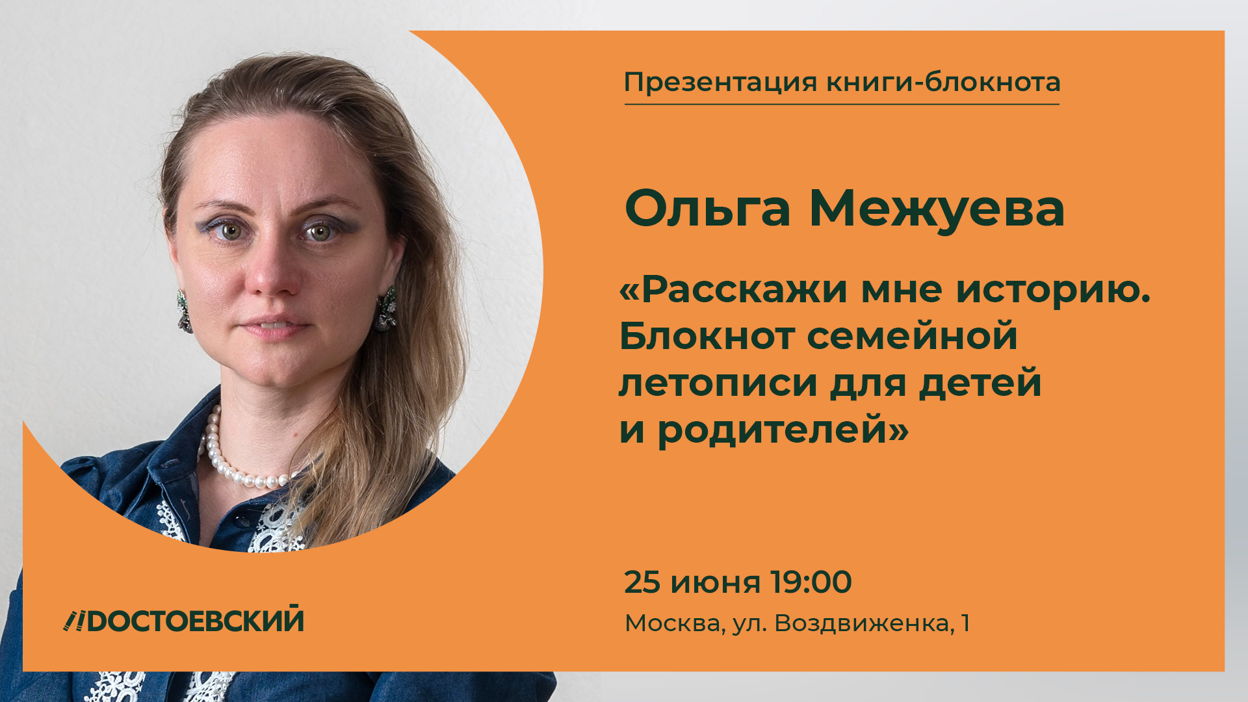 Презентация книги-блокнота

Ольга Межуева

«Расскажи мне историю. Блокнот семейной летописи для детей и родителей»

25 июня 19:00

Москва, ул. Воздвиженка, 1

ДОСТОЕВСКИЙ